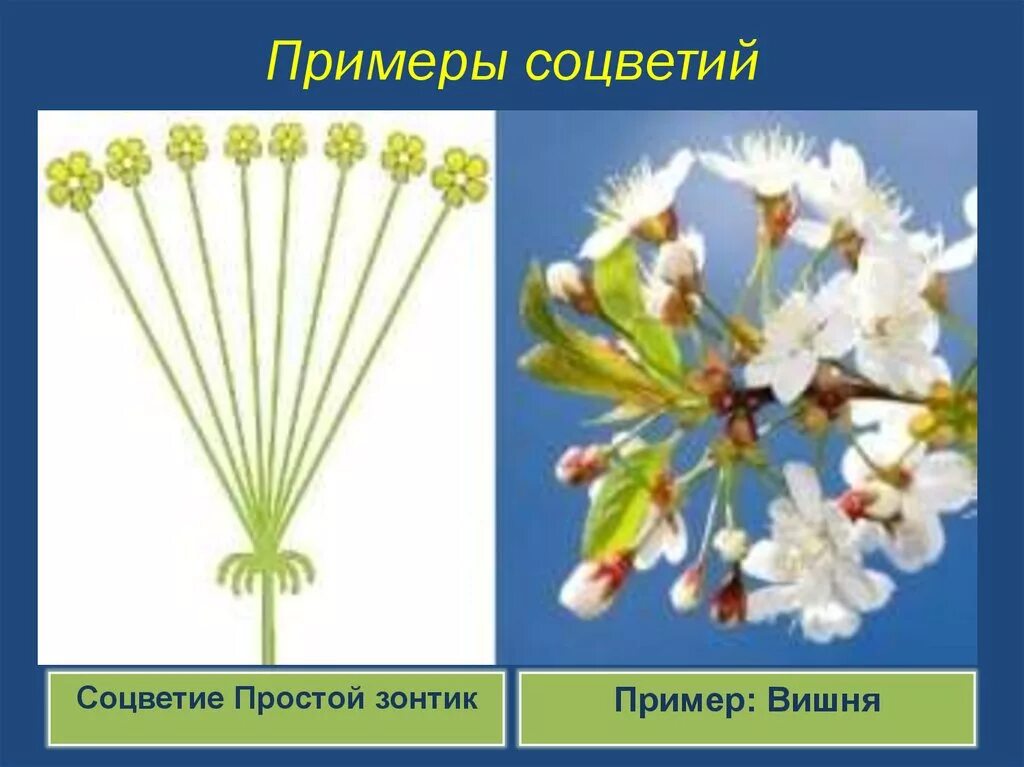 Примеры соцветий

Соцветие Простой зонтик

Пример: Вишня